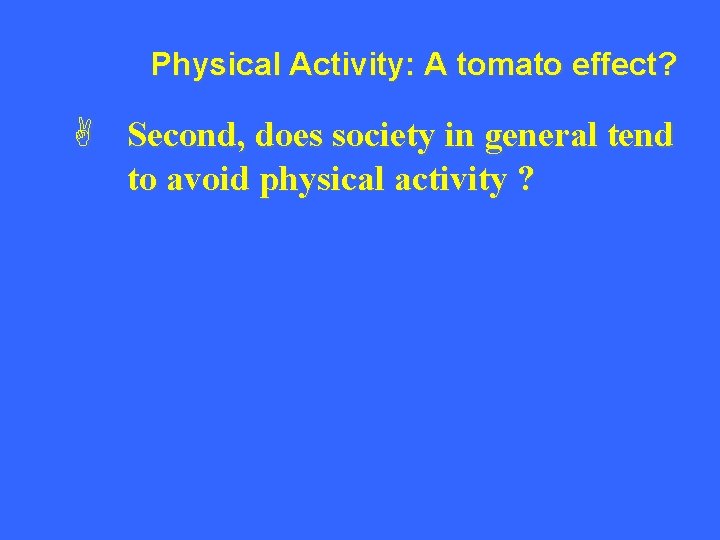 Physical Activity: A tomato effect?

Second, does society in general tend to avoid physical activity ?